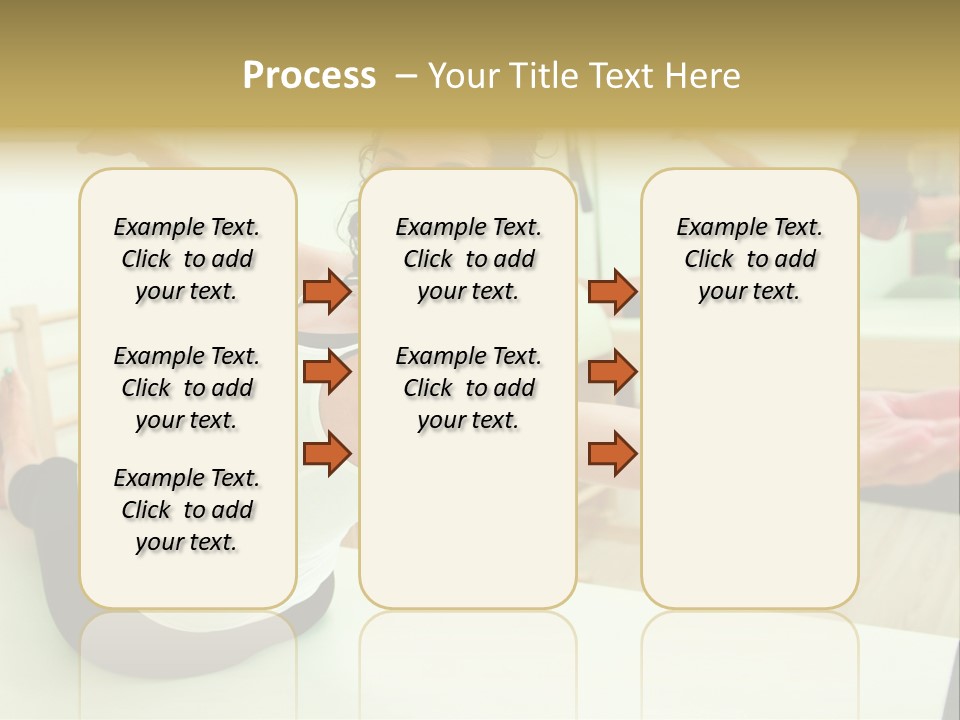 Process – Your Title Text Here

Example Text. Click to add your text.

Example Text. Click to add your text.

Example Text. Click to add your text.

Example Text. Click to add your text.

Example Text. Click to add your text.

Example Text. Click to add your text.